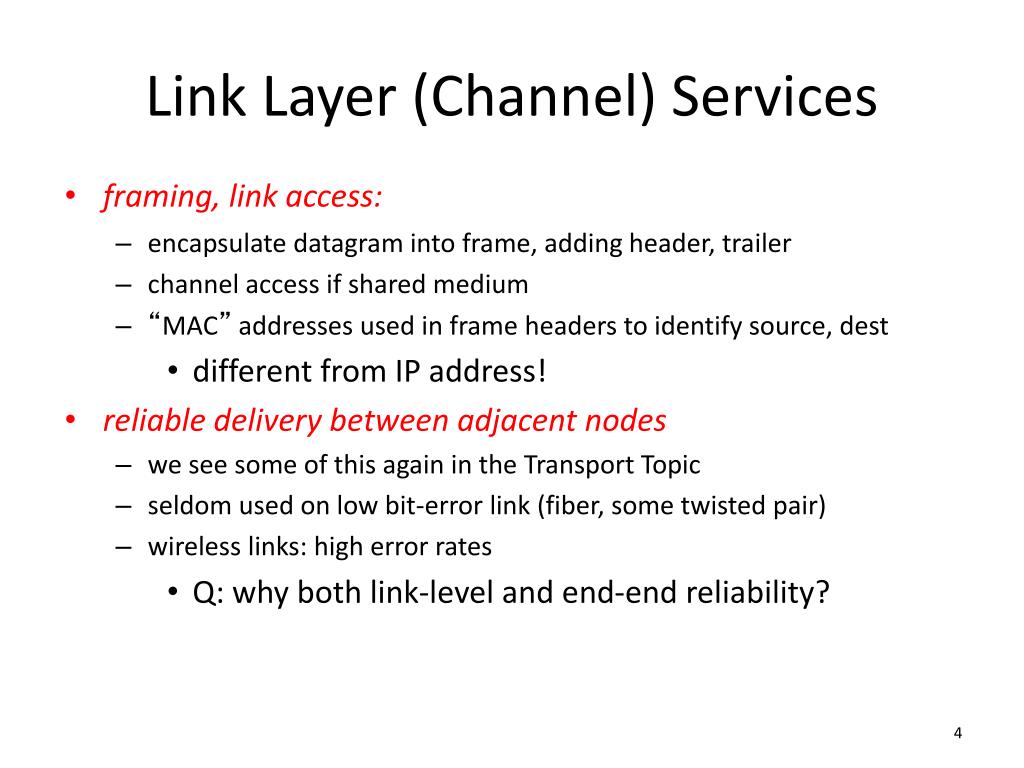 Link Layer (Channel) Services

• framing, link access:
– encapsulate datagram into frame, adding header, trailer
– channel access if shared medium
– “MAC” addresses used in frame headers to identify source, dest
• different from IP address!

• reliable delivery between adjacent nodes
– we see some of this again in the Transport Topic
– seldom used on low bit-error link (fiber, some twisted pair)
– wireless links: high error rates
• Q: why both link-level and end-end reliability?

4